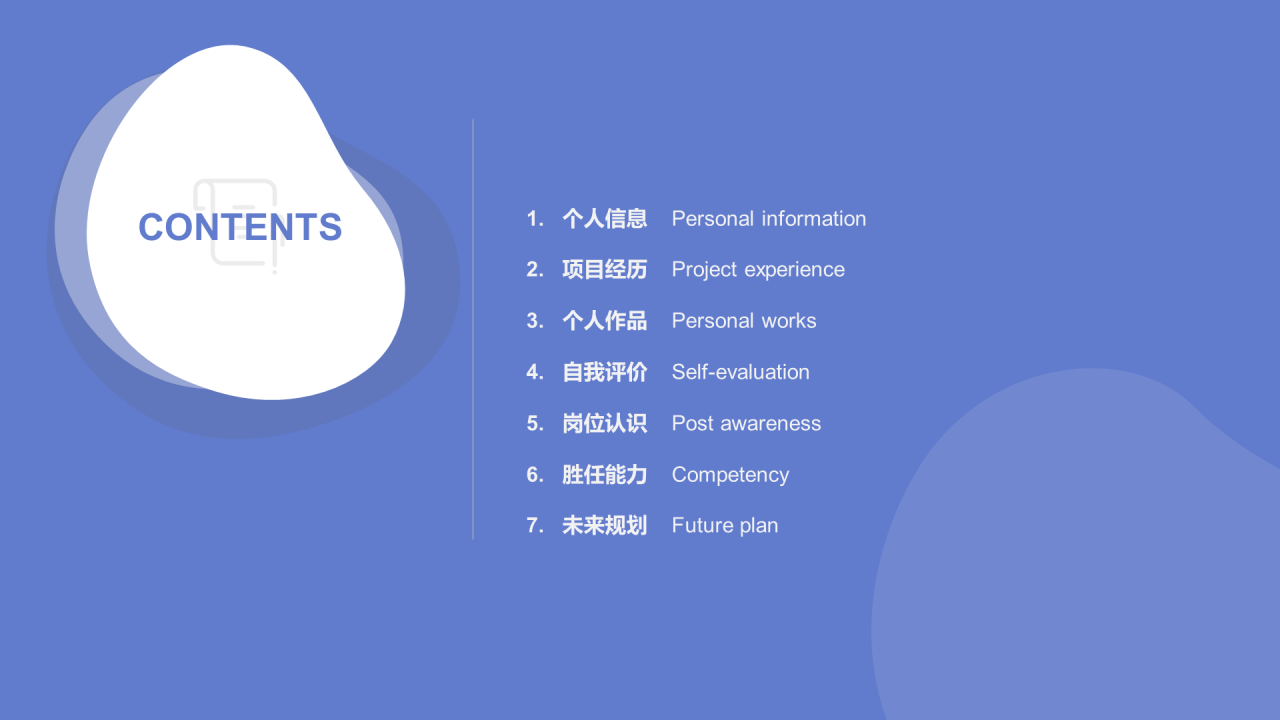 CONTENTS

1. 个人信息 Personal information
2. 项目经历 Project experience
3. 个人作品 Personal works
4. 自我评价 Self-evaluation
5. 岗位认识 Post awareness
6. 胜任能力 Competency
7. 未来规划 Future plan